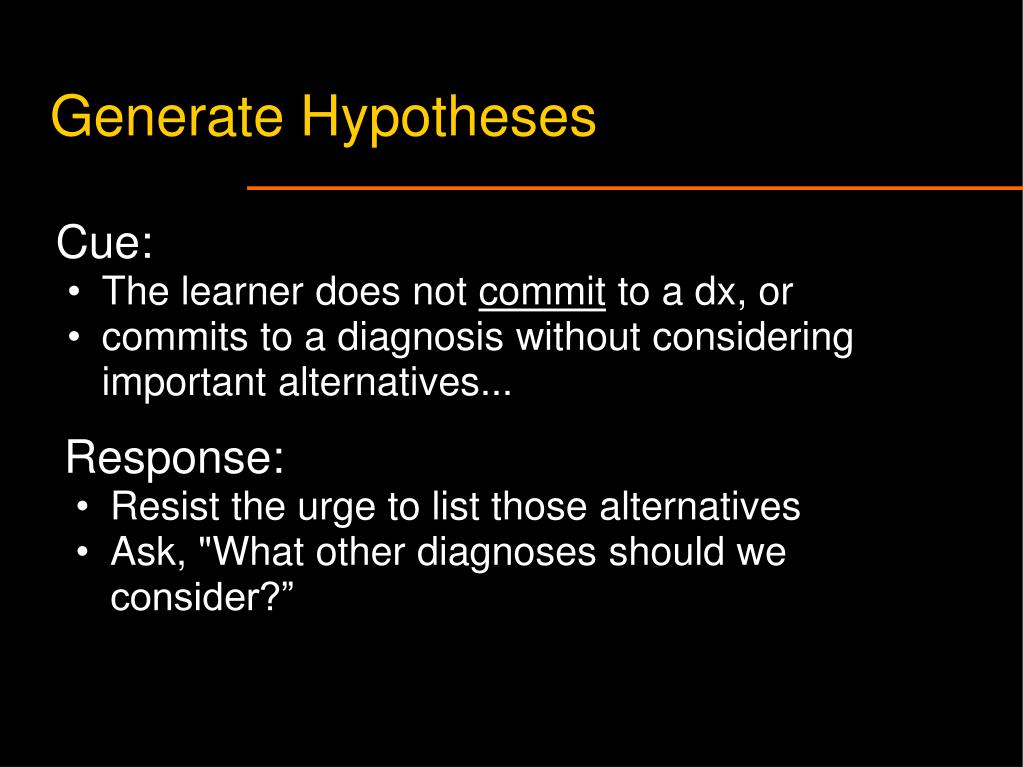 Generate Hypotheses

Cue:
• The learner does not commit to a dx, or
• commits to a diagnosis without considering important alternatives...

Response:
• Resist the urge to list those alternatives
• Ask, "What other diagnoses should we consider?”